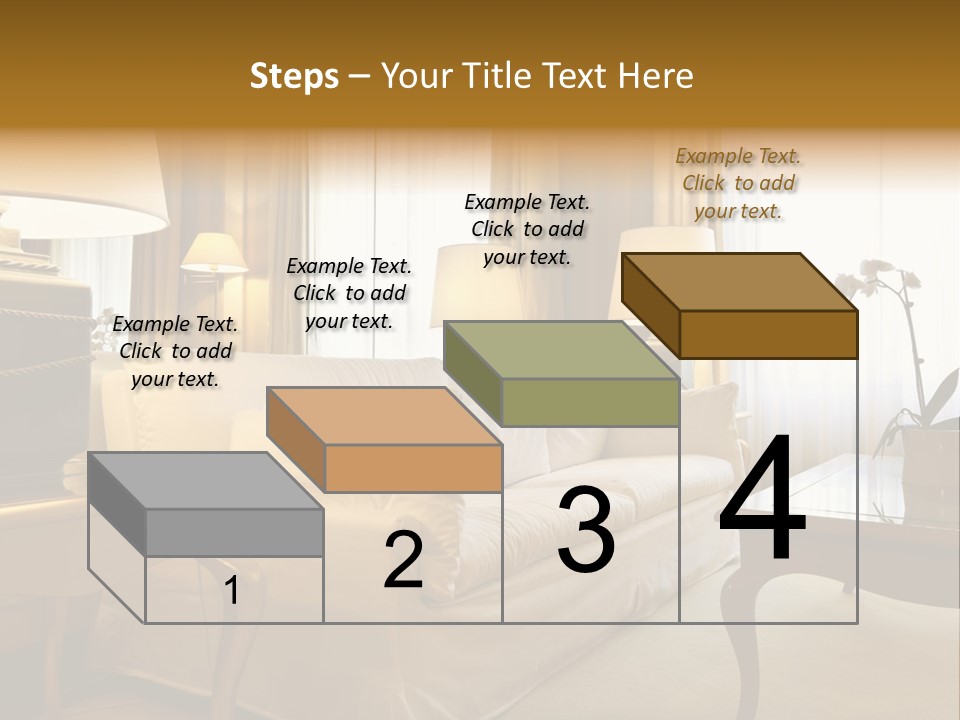 Steps – Your Title Text Here

Example Text. Click to add your text.

Example Text. Click to add your text.

Example Text. Click to add your text.

Example Text. Click to add your text.

1

2

3

4